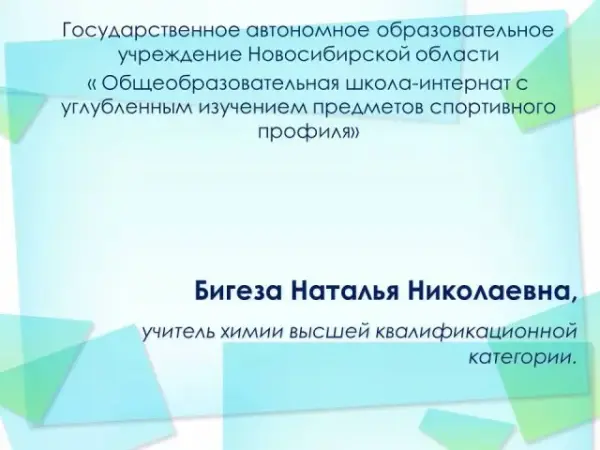 Государственное автономное образовательное учреждение Новосибирской области
« Общеобразовательная школа-интернат с углубленным изучением предметов спортивного профиля»

Бигеза Наталья Николаевна,

учитель химии высшей квалификационной категории.